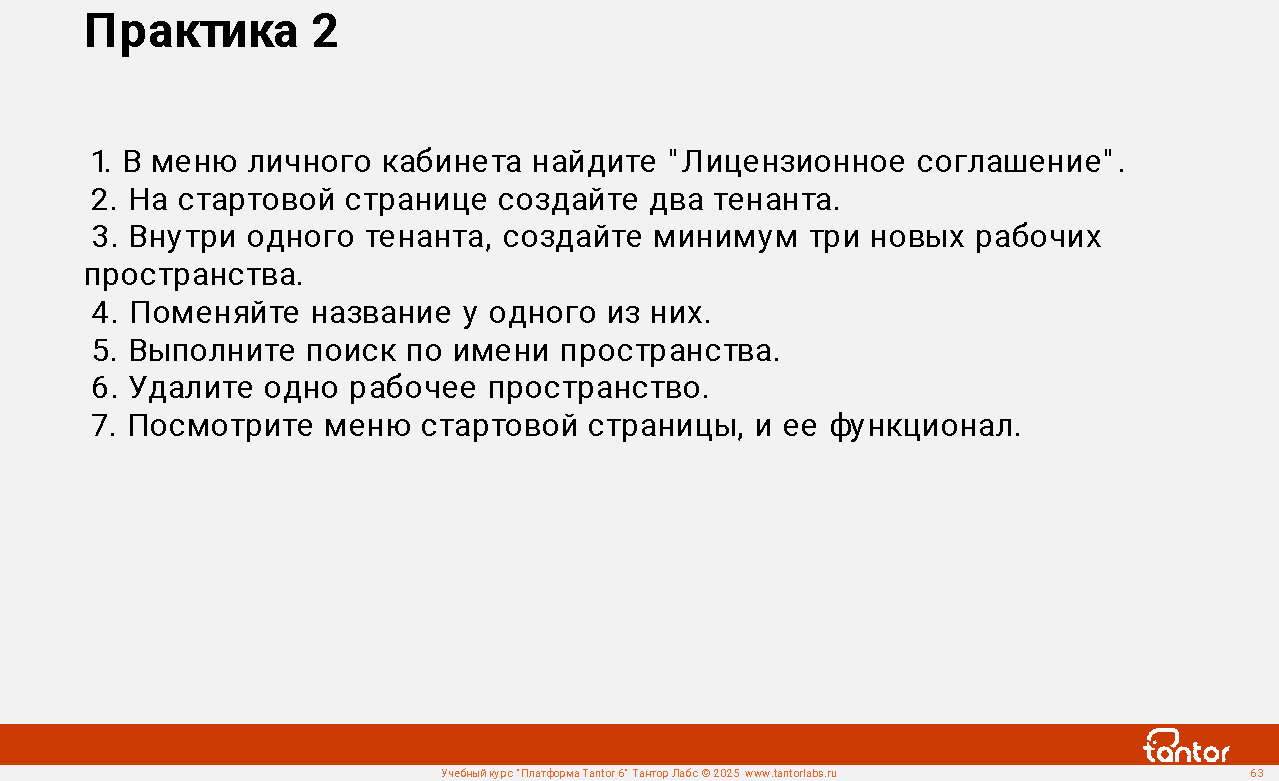 Практика 2

1. В меню личного кабинета найдите "Лицензионное соглашение".
2. На стартовой странице создайте два тенанта.
3. Внутри одного тенанта, создайте минимум три новых рабочих пространства.
4. Поменяйте название у одного из них.
5. Выполните поиск по имени пространства.
6. Удалите одно рабочее пространство.
7. Посмотрите меню стартовой страницы, и ее функционал.

tantor

Учебный курс "Платформа Tantor 6" Тантор Лабс © 2025 www.tantorlabs.ru

63